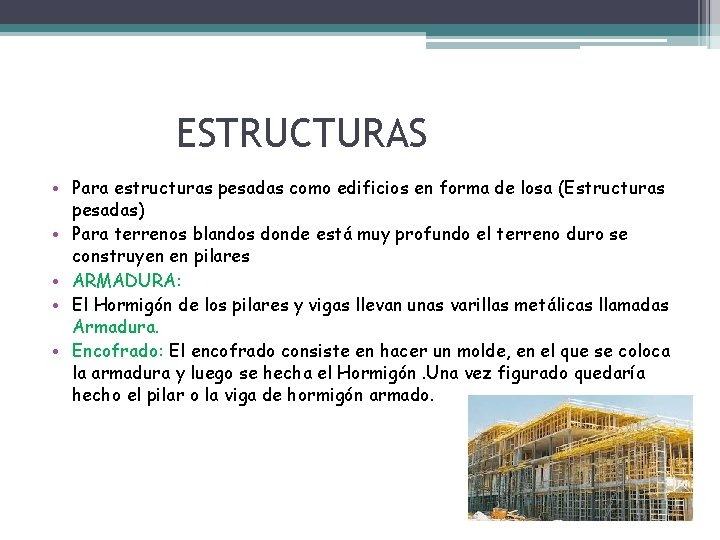 ESTRUCTURAS

• Para estructuras pesadas como edificios en forma de losa (Estructuras pesadas)
• Para terrenos blandos donde está muy profundo el terreno duro se construyen en pilares
• ARMADURA:
• El Hormigón de los pilares y vigas llevan unas varillas metálicas llamadas Armadura.
• Encofrado: El encofrado consiste en hacer un molde, en el que se coloca la armadura y luego se hecha el Hormigón .Una vez figurado quedaría hecho el pilar o la viga de hormigón armado.